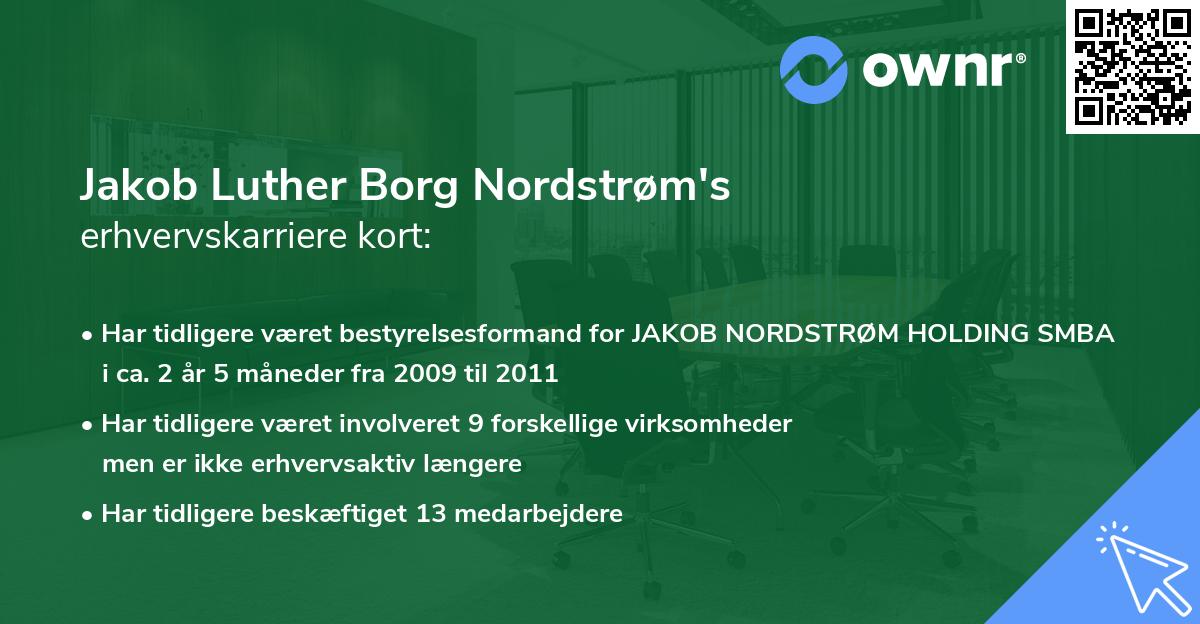 ownr®

Jakob Luther Borg Nordstrøm's
erhvervskarriere kort:

• Har tidligere været bestyrelsesformand for JAKOB NORDSTRØM HOLDING SMBA i ca. 2 år 5 måneder fra 2009 til 2011

• Har tidligere været involveret 9 forskellige virksomheder men er ikke erhvervsaktiv længere

• Har tidligere beskæftiget 13 medarbejdere